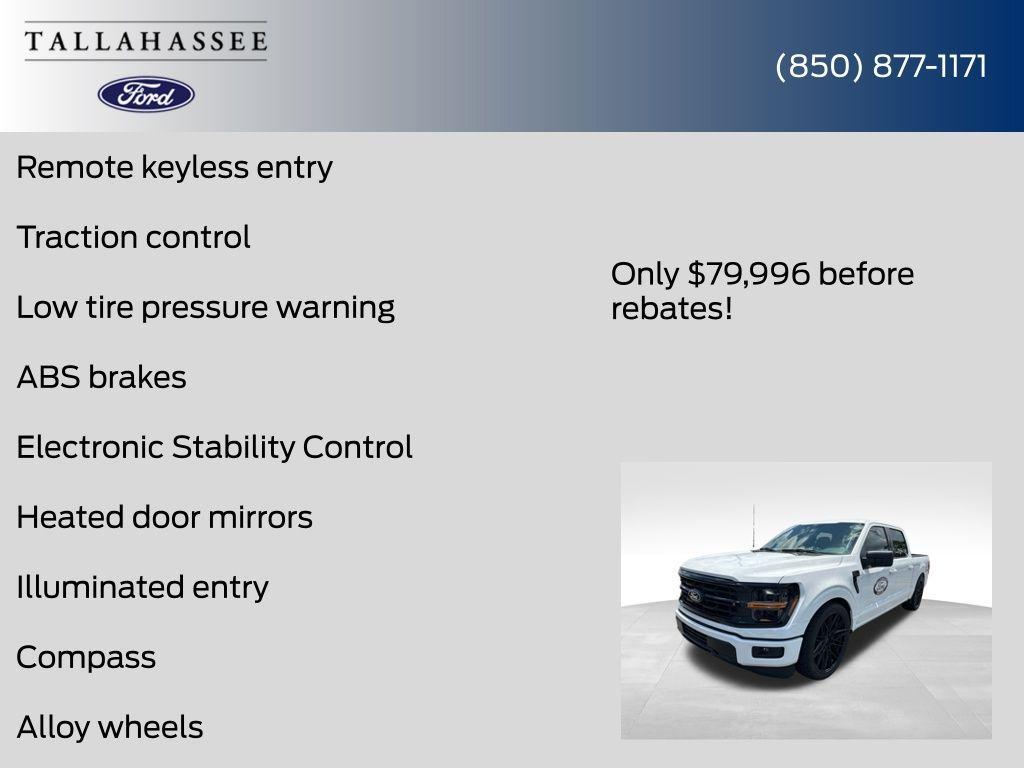 TALLAHASSEE

Ford

(850) 877-1171

Remote keyless entry

Traction control

Low tire pressure warning

ABS brakes

Electronic Stability Control

Heated door mirrors

Illuminated entry

Compass

Alloy wheels

Only $79,996 before rebates!